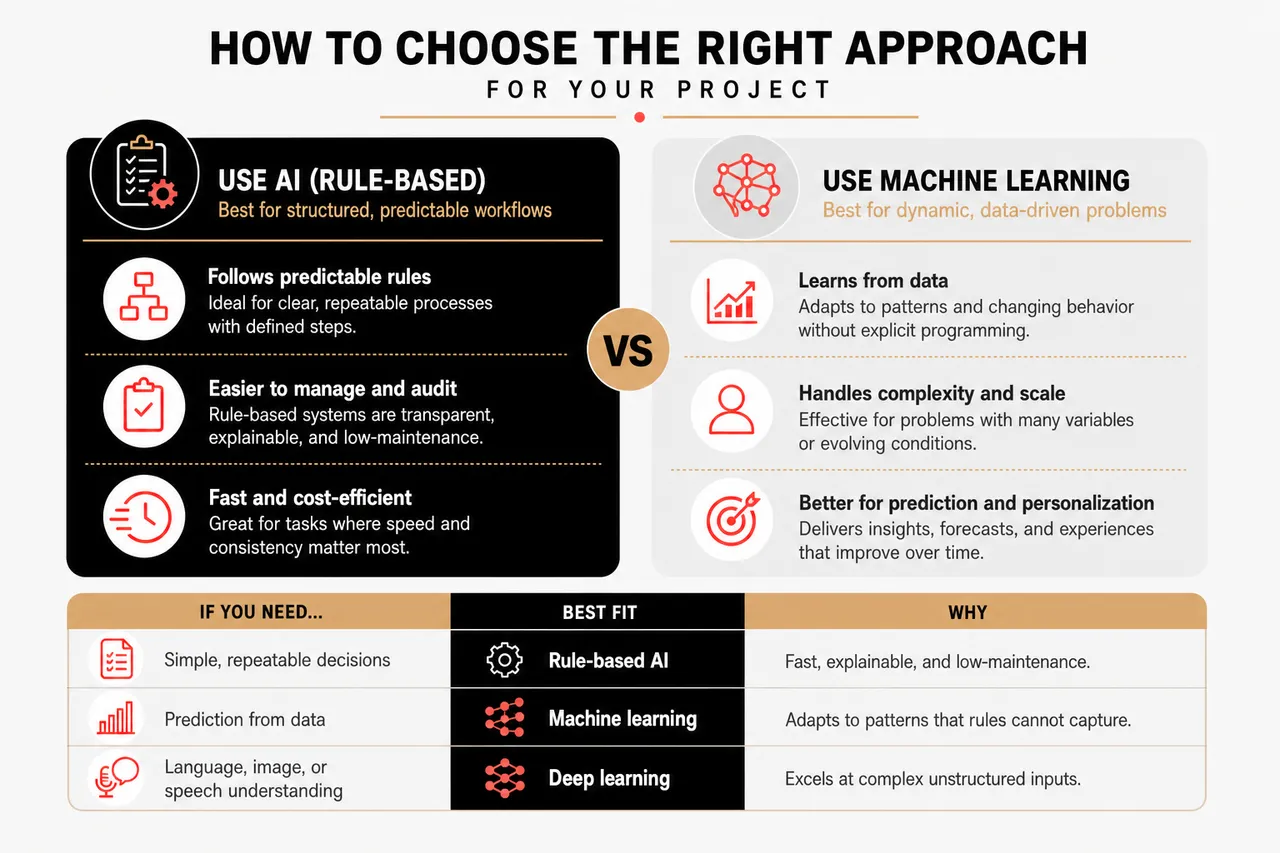 HOW TO CHOOSE THE RIGHT APPROACH

FOR YOUR PROJECT

USE AI (RULE-BASED)
Best for structured, predictable workflows

Follows predictable rules
Ideal for clear, repeatable processes with defined steps.

Easier to manage and audit
Rule-based systems are transparent, explainable, and low-maintenance.

Fast and cost-efficient
Great for tasks where speed and consistency matter most.

VS

USE MACHINE LEARNING
Best for dynamic, data-driven problems

Learns from data
Adapts to patterns and changing behavior without explicit programming.

Handles complexity and scale
Effective for problems with many variables or evolving conditions.

Better for prediction and personalization
Delivers insights, forecasts, and experiences that improve over time.

| IF YOU NEED... | BEST FIT | WHY |
|---|---|---|
| Simple, repeatable decisions | Rule-based AI | Fast, explainable, and low-maintenance. |
| Prediction from data | Machine learning | Adapts to patterns that rules cannot capture. |
| Language, image, or speech understanding | Deep learning | Excels at complex unstructured inputs. |